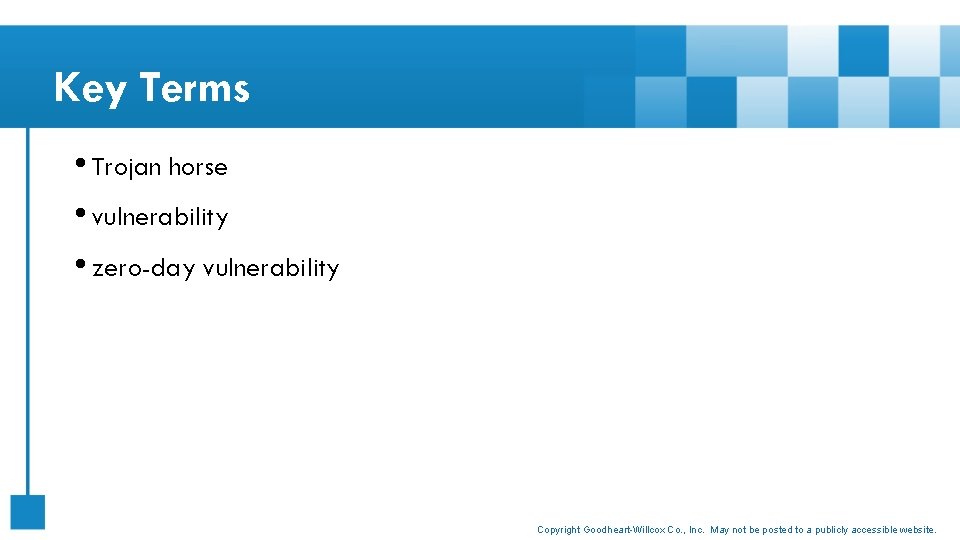 Key Terms

• Trojan horse

• vulnerability

• zero-day vulnerability

Copyright Goodheart-Willcox Co., Inc. May not be posted to a publicly accessible website.